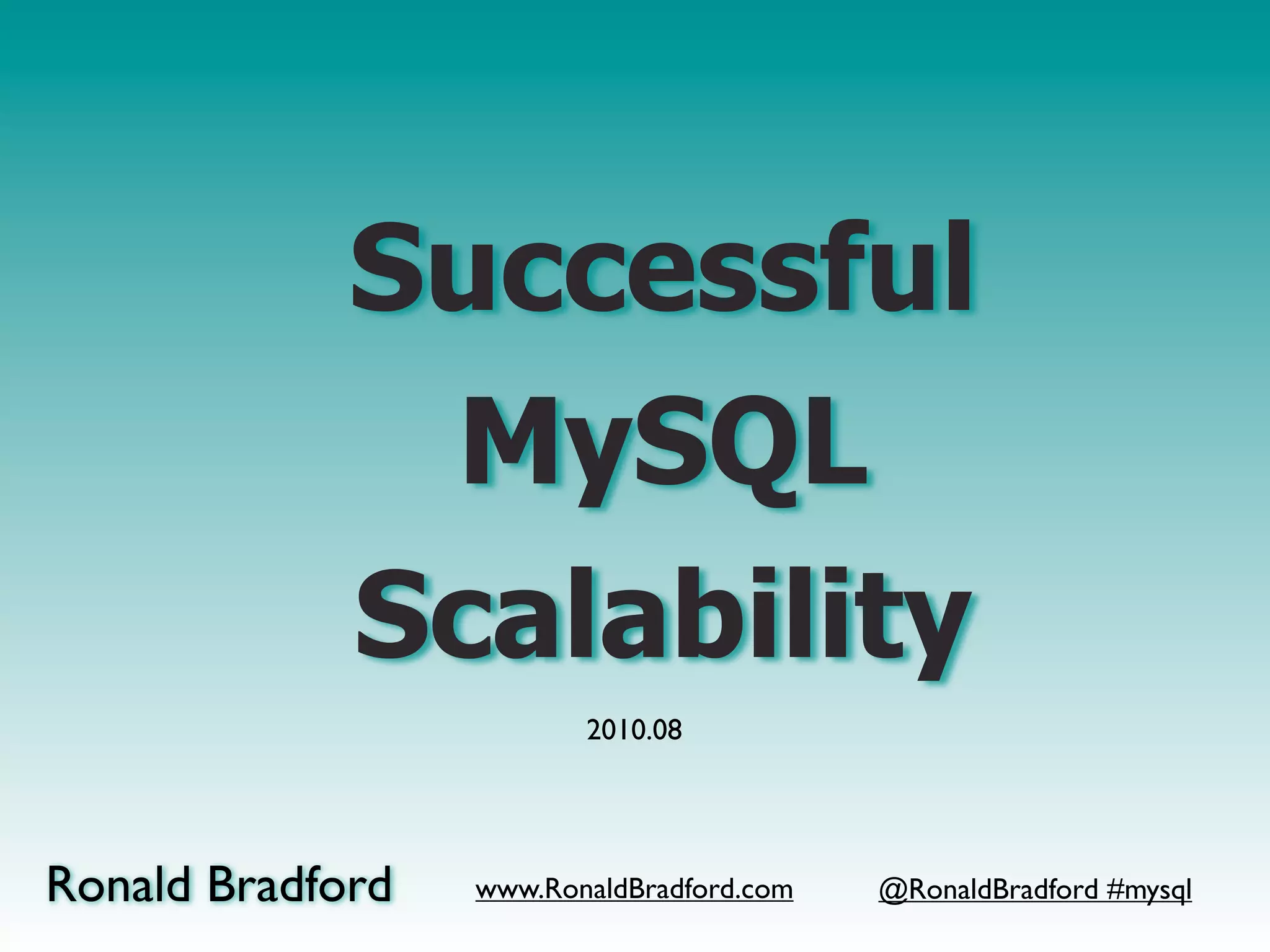 Successful MySQL Scalability

2010.08

Ronald Bradford

www.RonaldBradford.com

@RonaldBradford #mysql